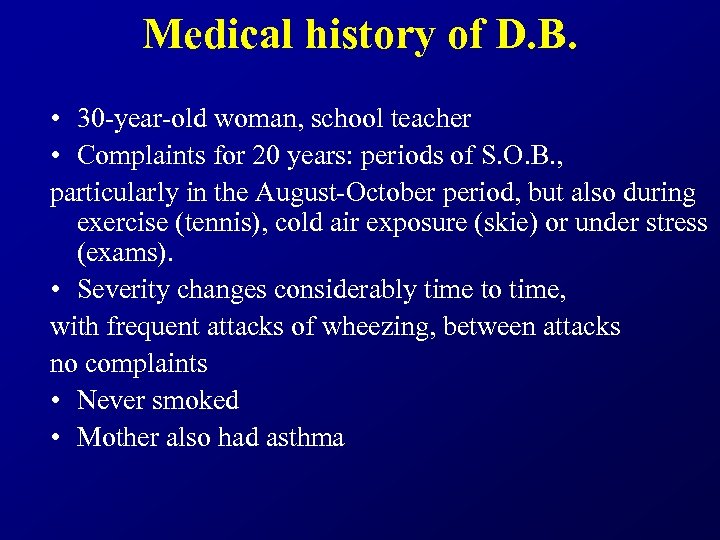 Medical history of D.B.

• 30-year-old woman, school teacher
• Complaints for 20 years: periods of S.O.B.,
particularly in the August-October period, but also during exercise (tennis), cold air exposure (skie) or under stress (exams).
• Severity changes considerably time to time,
with frequent attacks of wheezing, between attacks
no complaints
• Never smoked
• Mother also had asthma